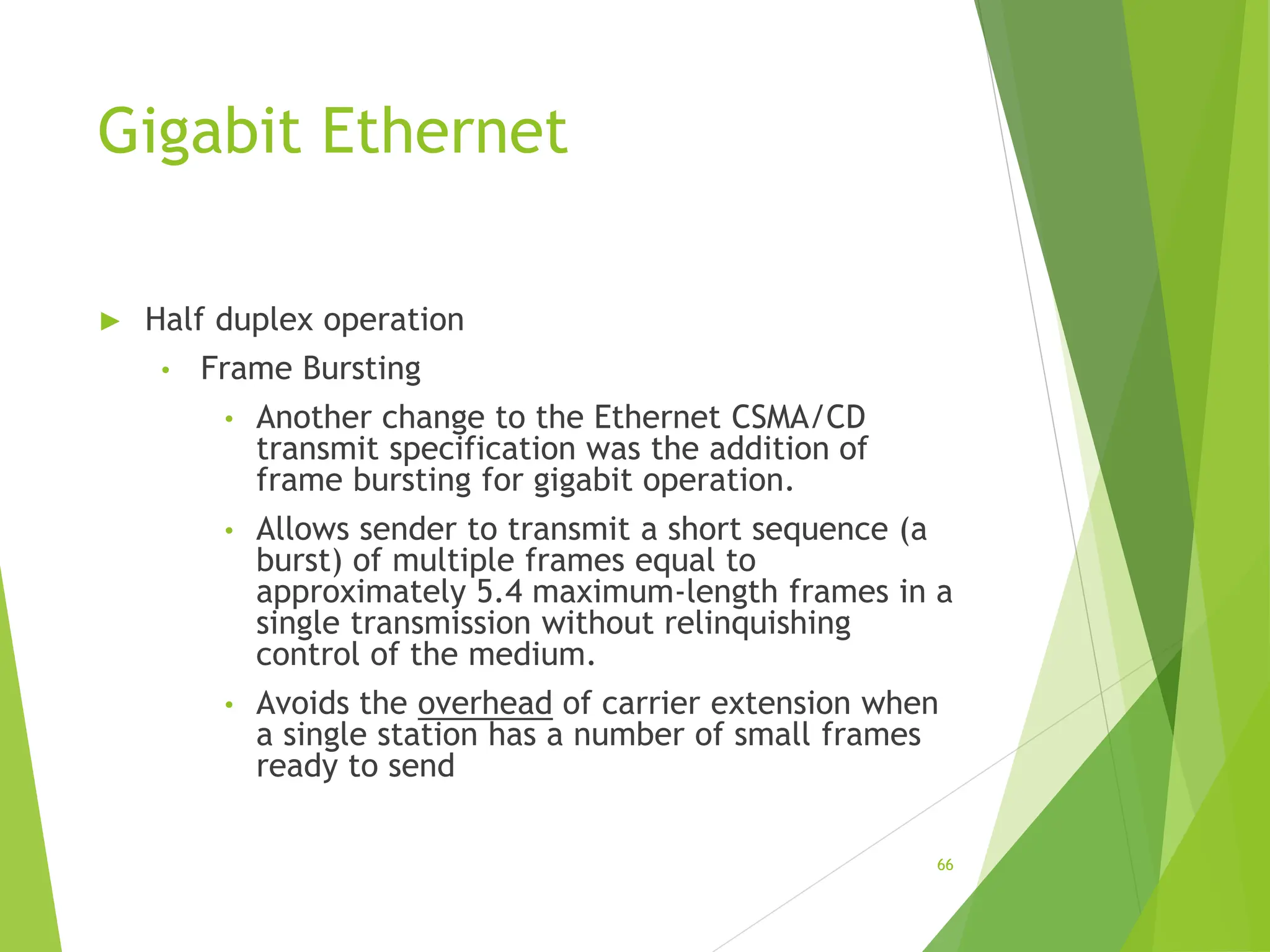 Gigabit Ethernet

▶ Half duplex operation

• Frame Bursting

• Another change to the Ethernet CSMA/CD transmit specification was the addition of frame bursting for gigabit operation.

• Allows sender to transmit a short sequence (a burst) of multiple frames equal to approximately 5.4 maximum-length frames in a single transmission without relinquishing control of the medium.

• Avoids the overhead of carrier extension when a single station has a number of small frames ready to send

66